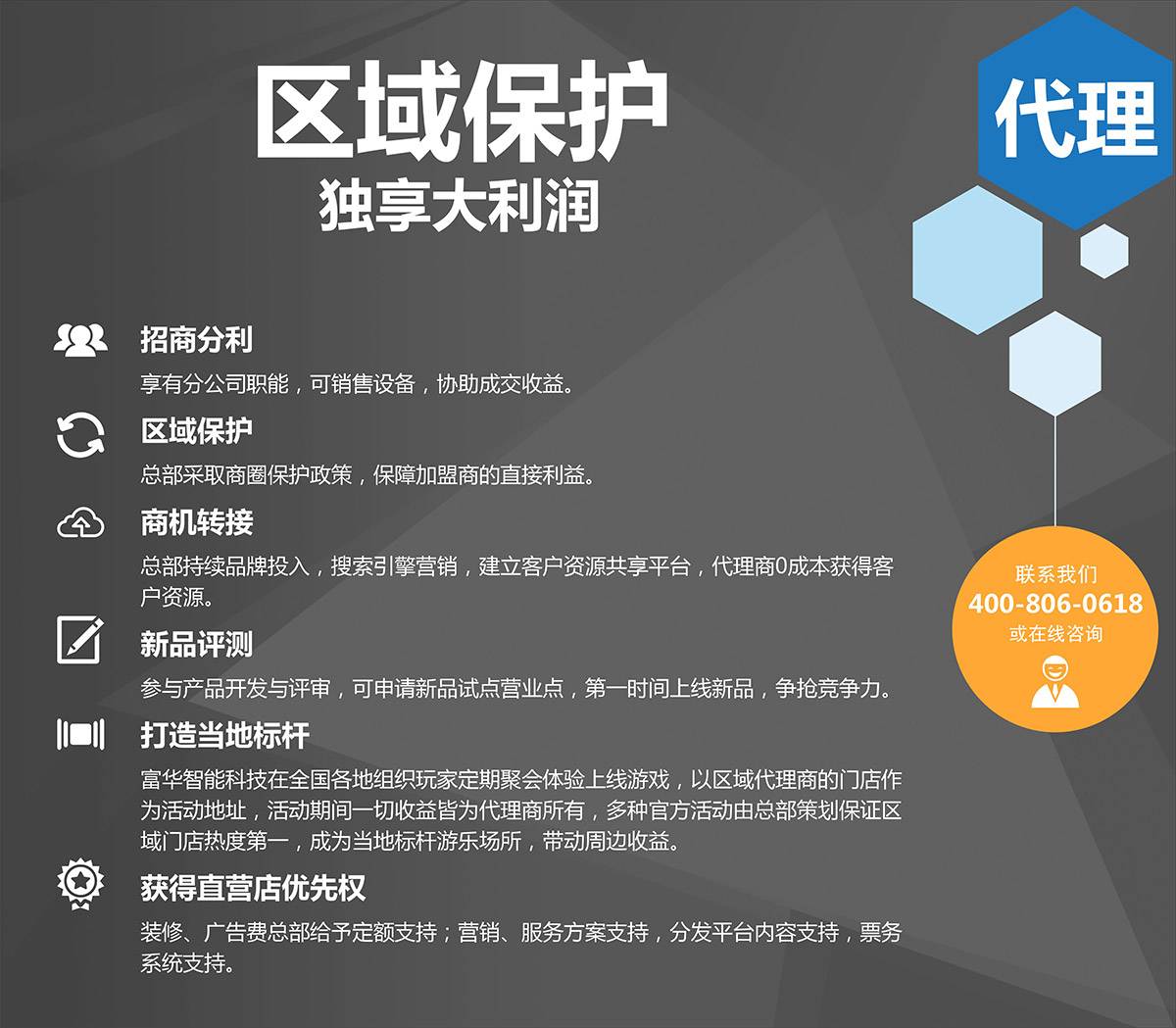 区域保护
独享大利润

代理

招商分利
享有分公司职能，可销售设备，协助成交收益。

区域保护
总部采取商圈保护政策，保障加盟商的直接利益。

商机转接
总部持续品牌投入，搜索引擎营销，建立客户资源共享平台，代理商0成本获得客户资源。

新品评测
参与产品开发与评审，可申请新品试点营业点，第一时间上线新品，争抢竞争力。

打造当地标杆
富华智能科技在全国各地组织玩家定期聚会体验上线游戏，以区域代理商的门店作为活动地址，活动期间一切收益皆为代理商所有，多种官方活动由总部策划保证区域门店热度第一，成为当地标杆游乐场所，带动周边收益。

获得直营店优先权
装修、广告费总部给予定额支持；营销、服务方案支持，分发平台内容支持，票务系统支持。

联系我们
400-806-0618
或在线咨询